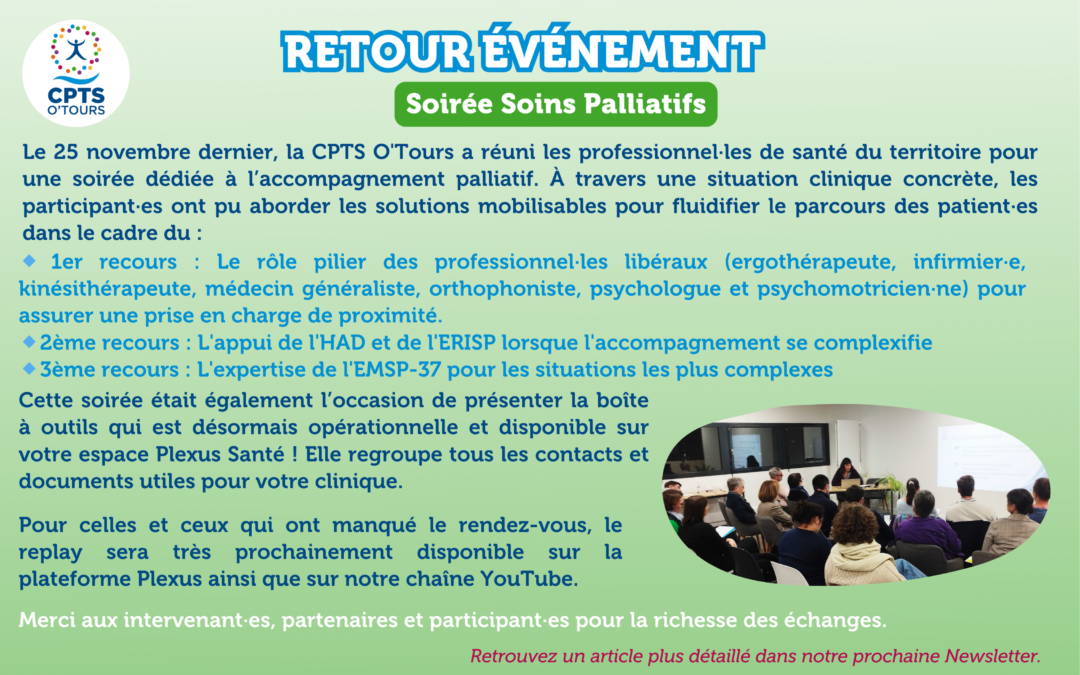 CPTS O'TOURS

RETOUR ÉVÉNEMENT

Soirée Soins Palliatifs

Le 25 novembre dernier, la CPTS O'Tours a réuni les professionnel·les de santé du territoire pour une soirée dédiée à l'accompagnement palliatif. À travers une situation clinique concrète, les participant·es ont pu aborder les solutions mobilisables pour fluidifier le parcours des patient·es dans le cadre du :

◆ 1er recours : Le rôle pilier des professionnel·les libéraux (ergothérapeute, infirmier·e, kinésithérapeute, médecin généraliste, orthophoniste, psychologue et psychomotricien·ne) pour assurer une prise en charge de proximité.
◆ 2ème recours : L'appui de l'HAD et de l'ERISP lorsque l'accompagnement se complexifie
◆ 3ème recours : L'expertise de l'EMSP-37 pour les situations les plus complexes

Cette soirée était également l'occasion de présenter la boîte à outils qui est désormais opérationnelle et disponible sur votre espace Plexus Santé ! Elle regroupe tous les contacts et documents utiles pour votre clinique.

Pour celles et ceux qui ont manqué le rendez-vous, le replay sera très prochainement disponible sur la plateforme Plexus ainsi que sur notre chaîne YouTube.

Merci aux intervenant·es, partenaires et participant·es pour la richesse des échanges.

Retrouvez un article plus détaillé dans notre prochaine Newsletter.